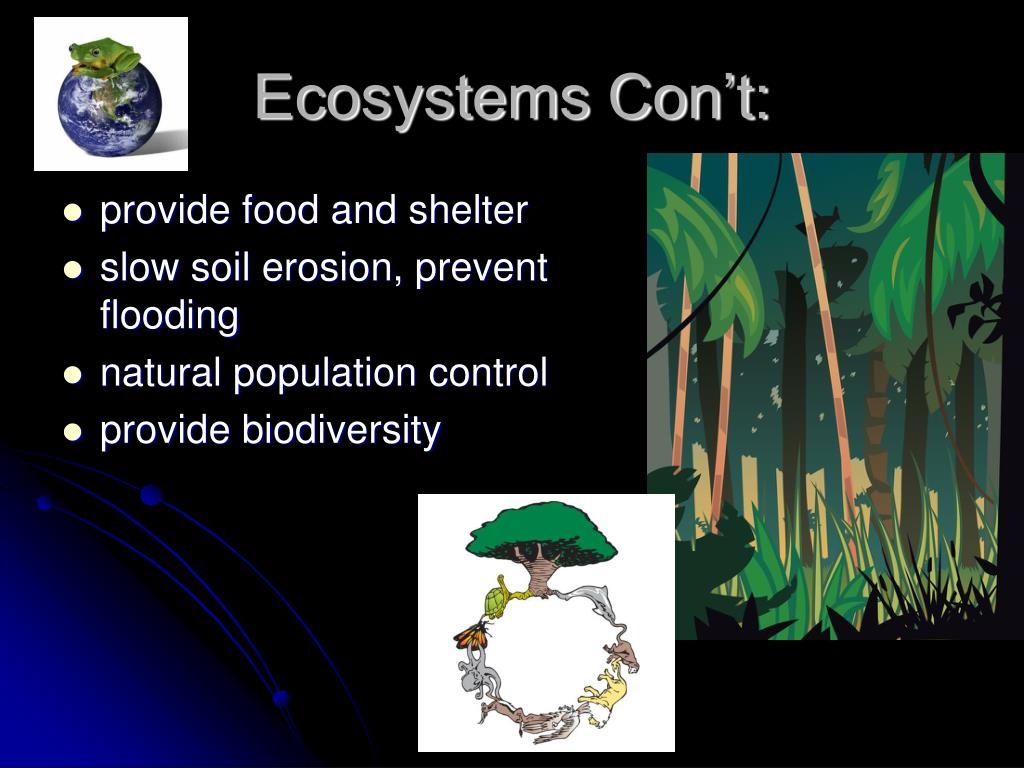 Ecosystems Con’t:

- provide food and shelter
- slow soil erosion, prevent flooding
- natural population control
- provide biodiversity